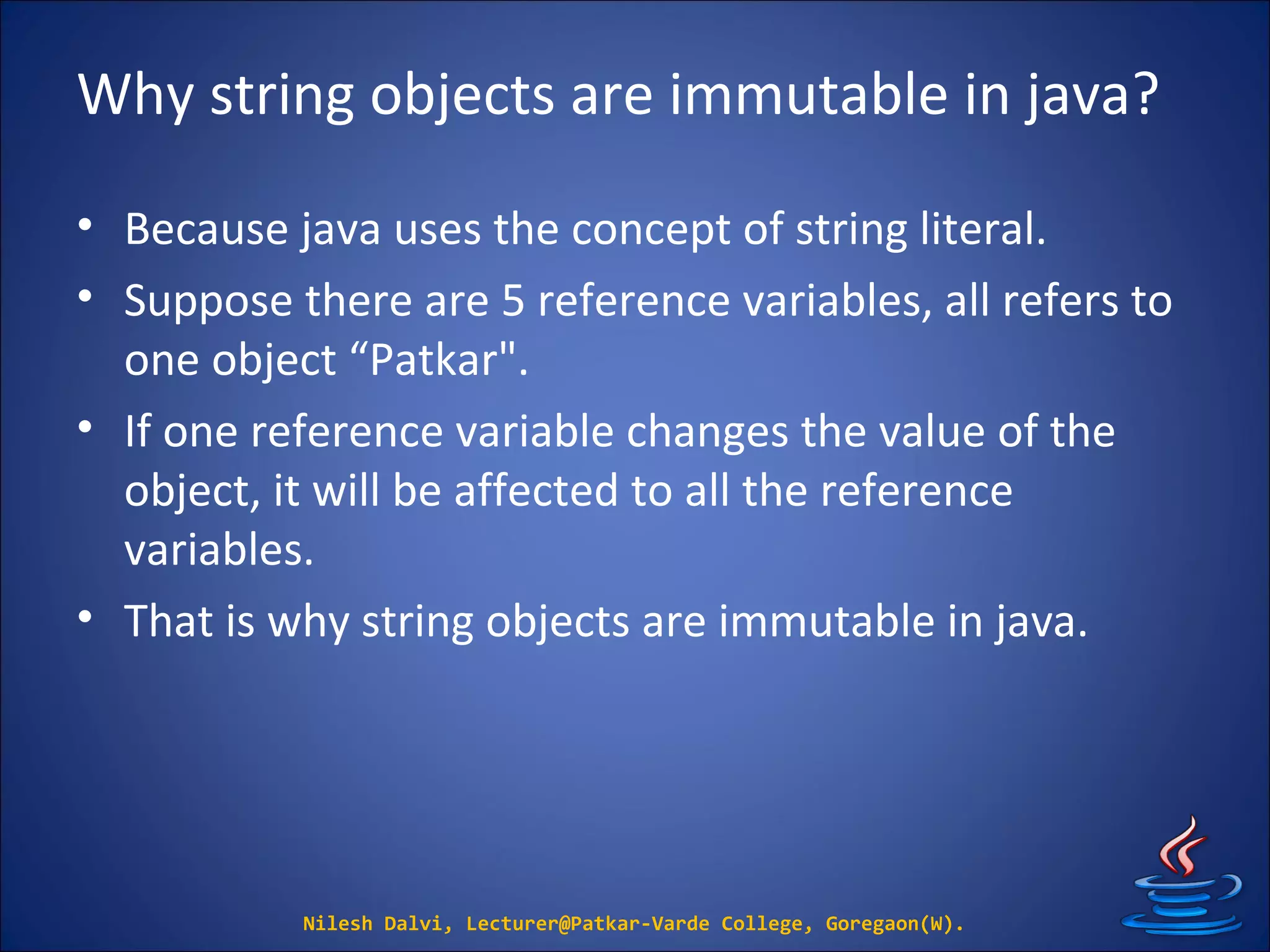 Why string objects are immutable in java?

• Because java uses the concept of string literal.
• Suppose there are 5 reference variables, all refers to one object “Patkar".
• If one reference variable changes the value of the object, it will be affected to all the reference variables.
• That is why string objects are immutable in java.

Nilesh Dalvi, Lecturer@Patkar-Varde College, Goregaon(W).